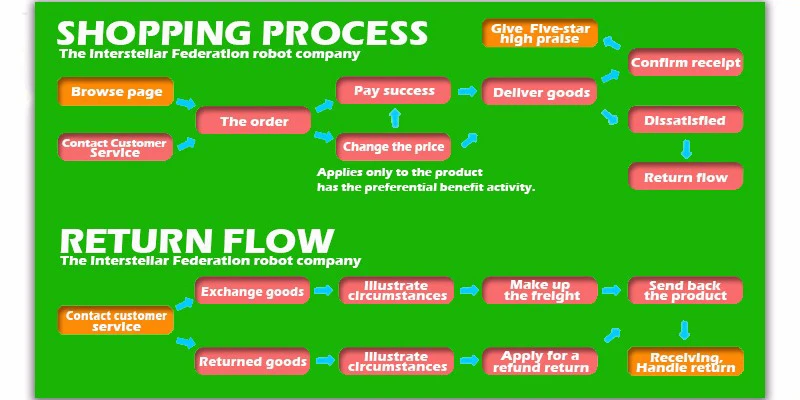 SHOPPING PROCESS
The Interstellar Federation robot company

Browse page

Contact Customer Service

The order

Pay success

Change the price

Applies only to the product has the preferential benefit activity.

Deliver goods

Give Five-star high praise

Confirm receipt

Dissatisfied

Return flow

RETURN FLOW
The Interstellar Federation robot company

Contact customer service

Exchange goods

Illustrate circumstances

Make up the freight

Send back the product

Returned goods

Illustrate circumstances

Apply for a refund return

Receiving, Handle return